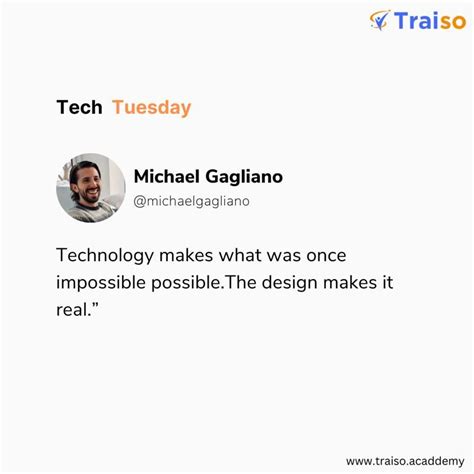 Traiso

Tech Tuesday

Michael Gagliano
@michaelgagliano

Technology makes what was once impossible possible.The design makes it real.”

www.traiso.acaddemy